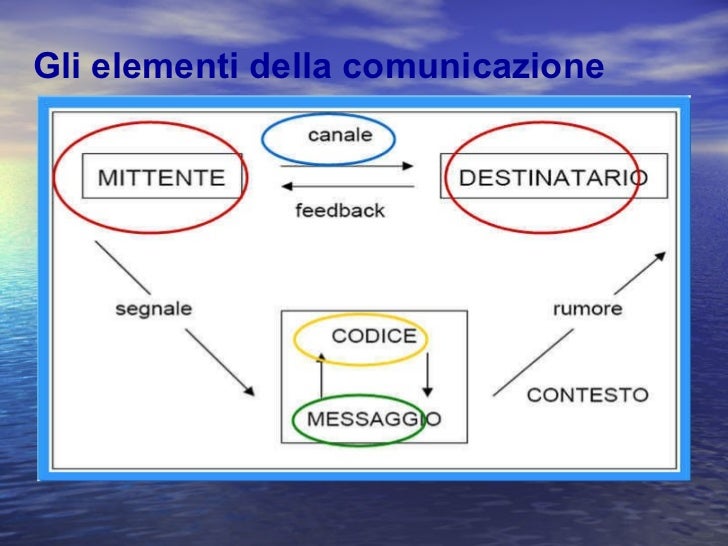 Gli elementi della comunicazione

canale

MITTENTE

DESTINATARIO

feedback

segnale

rumore

CODICE

MESSAGGIO

CONTESTO